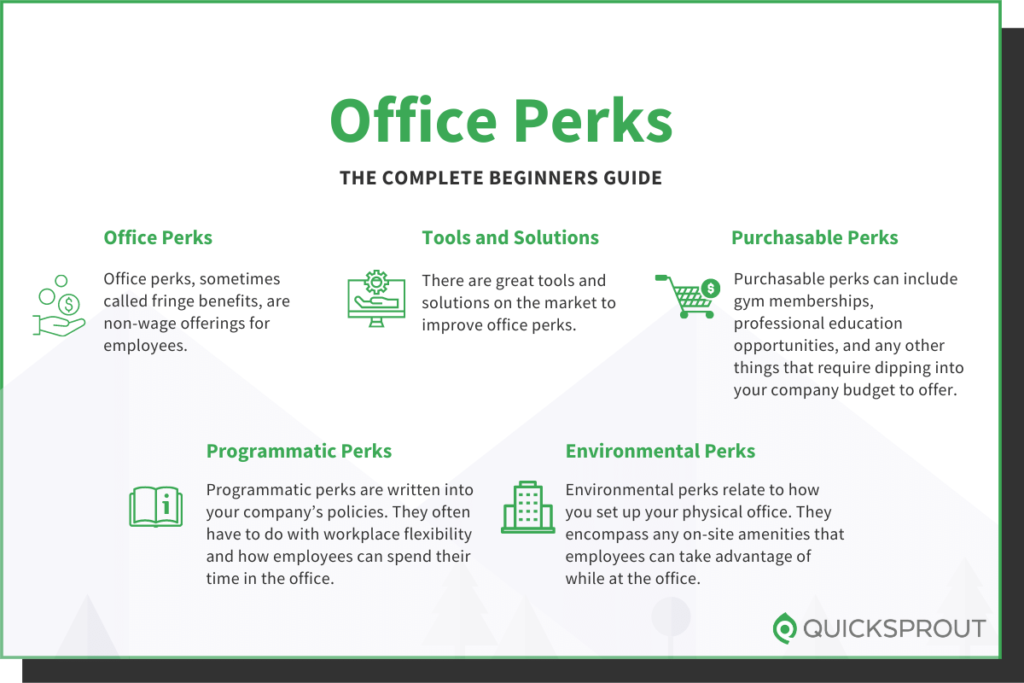 Office Perks

THE COMPLETE BEGINNERS GUIDE

Office Perks

Office perks, sometimes called fringe benefits, are non-wage offerings for employees.

Tools and Solutions

There are great tools and solutions on the market to improve office perks.

Purchasable Perks

Purchasable perks can include gym memberships, professional education opportunities, and any other things that require dipping into your company budget to offer.

Programmatic Perks

Programmatic perks are written into your company's policies. They often have to do with workplace flexibility and how employees can spend their time in the office.

Environmental Perks

Environmental perks relate to how you set up your physical office. They encompass any on-site amenities that employees can take advantage of while at the office.

QUICKSPROUT